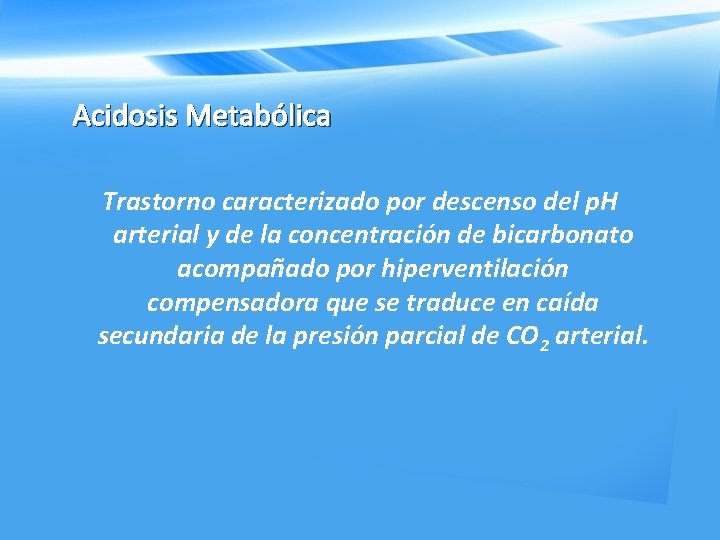 Acidosis Metabólica

Trastorno caracterizado por descenso del pH arterial y de la concentración de bicarbonato acompañado por hiperventilación compensadora que se traduce en caída secundaria de la presión parcial de $CO_2$ arterial.